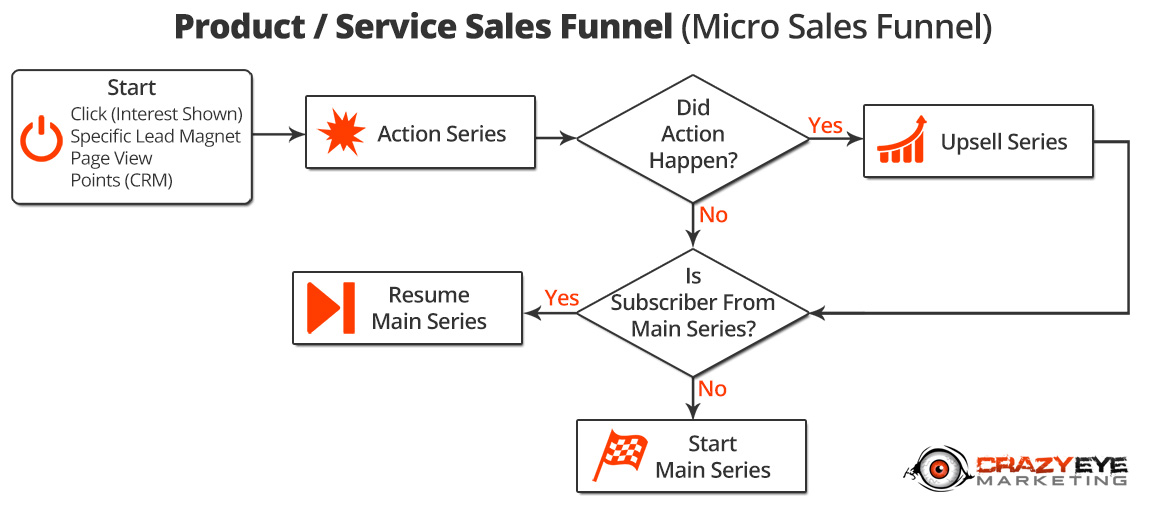 Product / Service Sales Funnel (Micro Sales Funnel)

Start
Click (Interest Shown)
Specific Lead Magnet
Page View
Points (CRM)

Action Series

Did Action Happen?

Yes

Upsell Series

No

Is Subscriber From Main Series?

Yes

Resume Main Series

No

Start Main Series

CRAZY EYE MARKETING